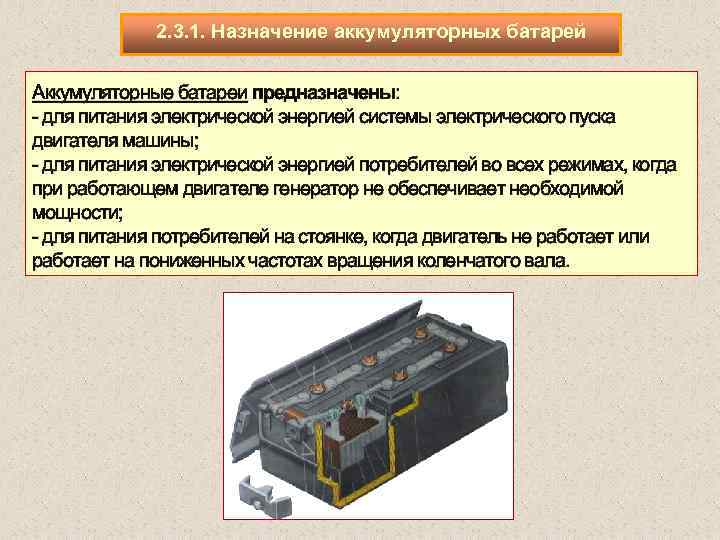 2.3.1. Назначение аккумуляторных батарей

Аккумуляторные батареи предназначены:
- для питания электрической энергией системы электрического пуска двигателя машины;
- для питания электрической энергией потребителей во всех режимах, когда при работающем двигателе генератор не обеспечивает необходимой мощности;
- для питания потребителей на стоянке, когда двигатель не работает или работает на пониженных частотах вращения коленчатого вала.